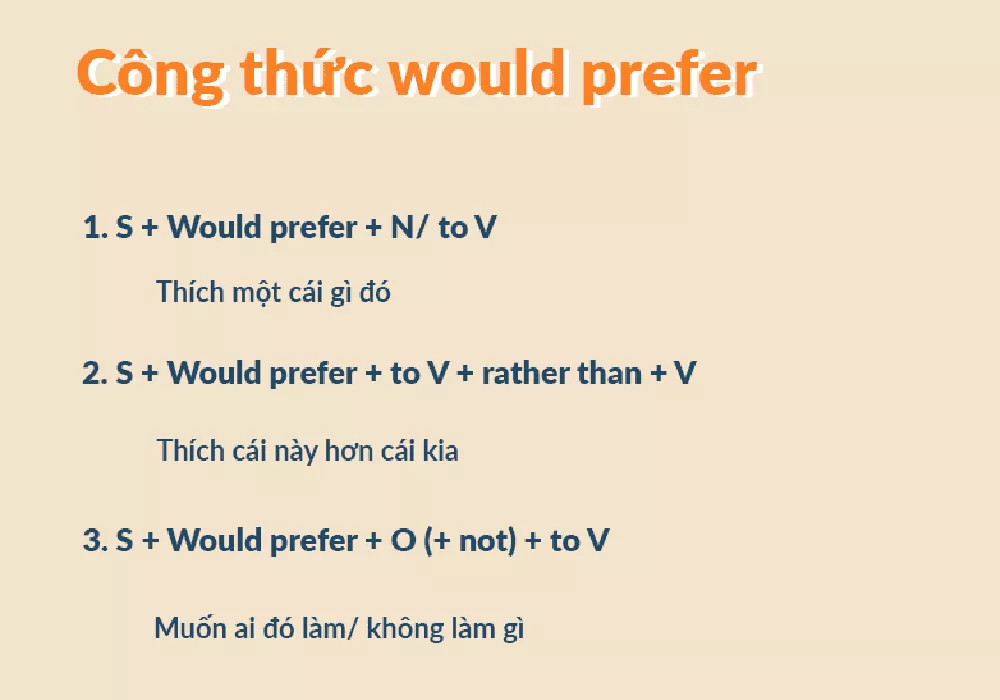 Công thức would prefer

1. S + Would prefer + N/ to V

Thích một cái gì đó

2. S + Would prefer + to V + rather than + V

Thích cái này hơn cái kia

3. S + Would prefer + O (+ not) + to V

Muốn ai đó làm/ không làm gì